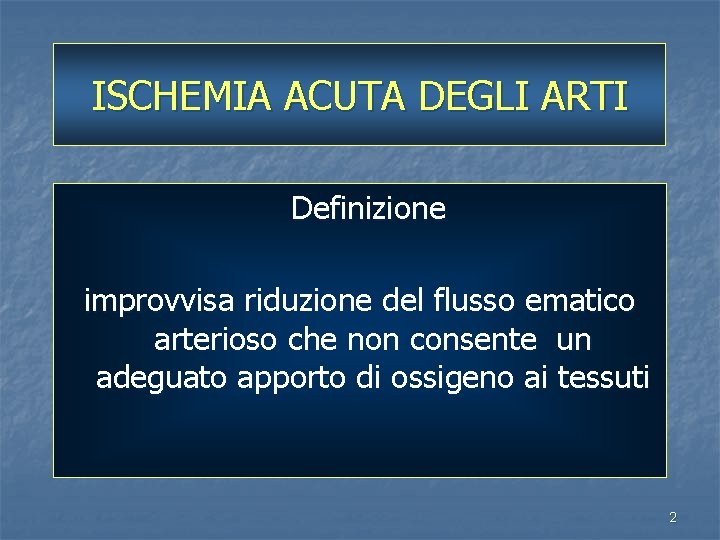 ISCHEMIA ACUTA DEGLI ARTI

Definizione

improvvisa riduzione del flusso ematico arterioso che non consente un adeguato apporto di ossigeno ai tessuti

2